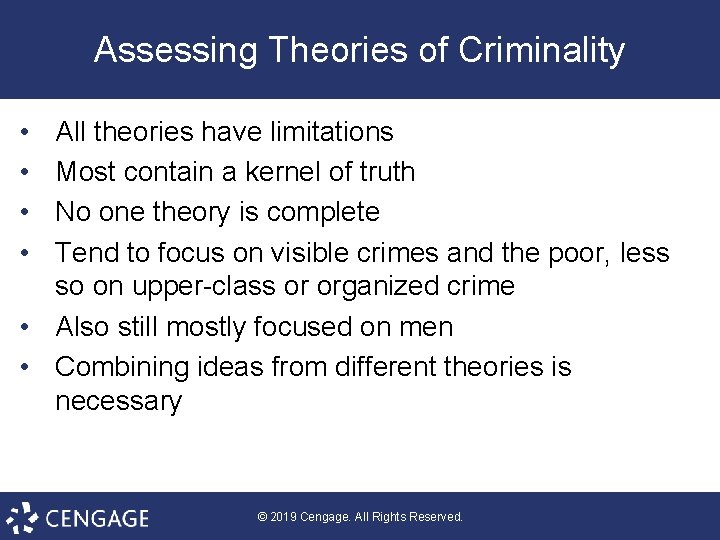 Assessing Theories of Criminality

• All theories have limitations
• Most contain a kernel of truth
• No one theory is complete
• Tend to focus on visible crimes and the poor, less so on upper-class or organized crime
• Also still mostly focused on men
• Combining ideas from different theories is necessary

CENGAGE

© 2019 Cengage. All Rights Reserved.